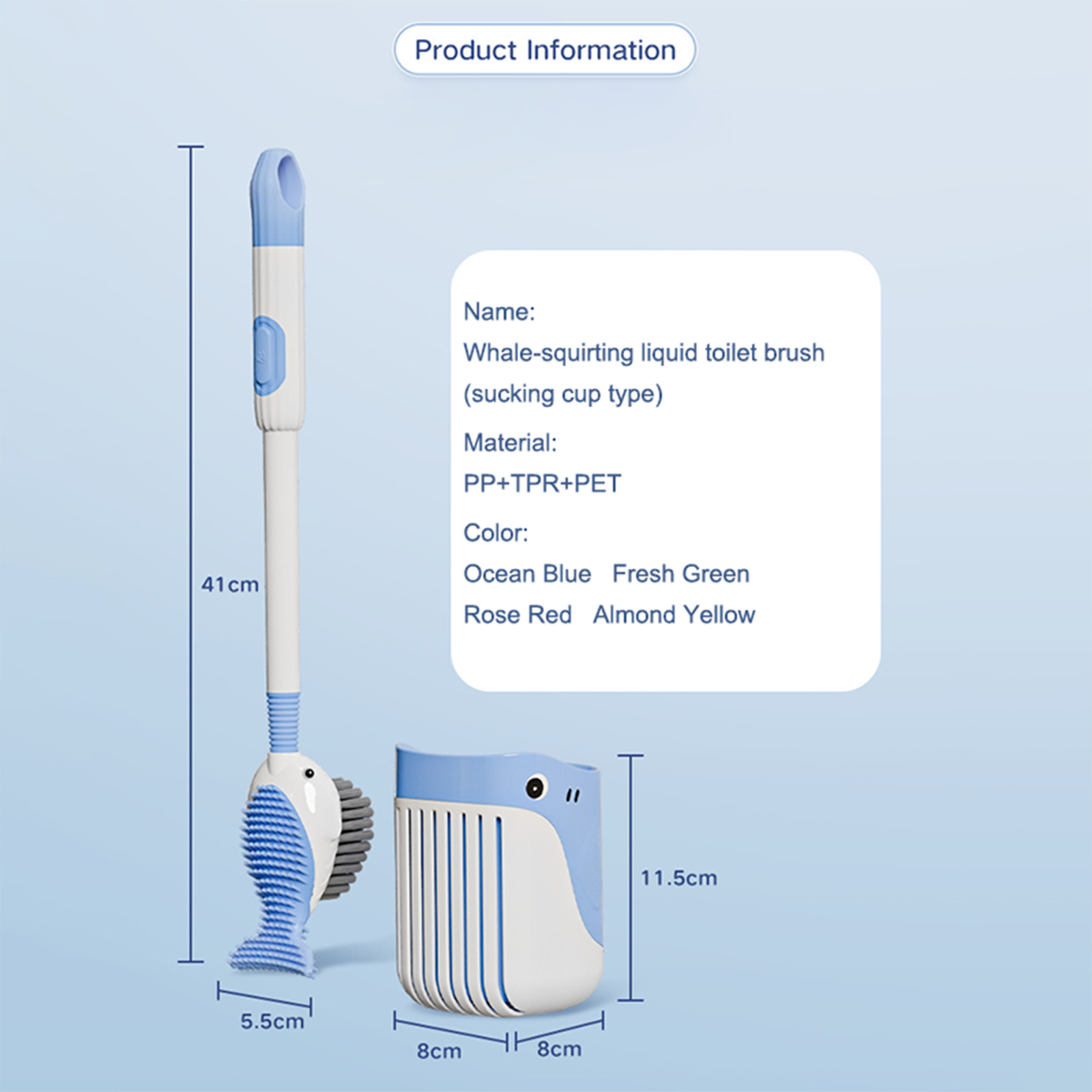 Product Information

41cm

Name:
Whale-squirting liquid toilet brush (sucking cup type)

Material:
PP+TPR+PET

Color:
Ocean Blue Fresh Green
Rose Red Almond Yellow

11.5cm

5.5cm

8cm

8cm